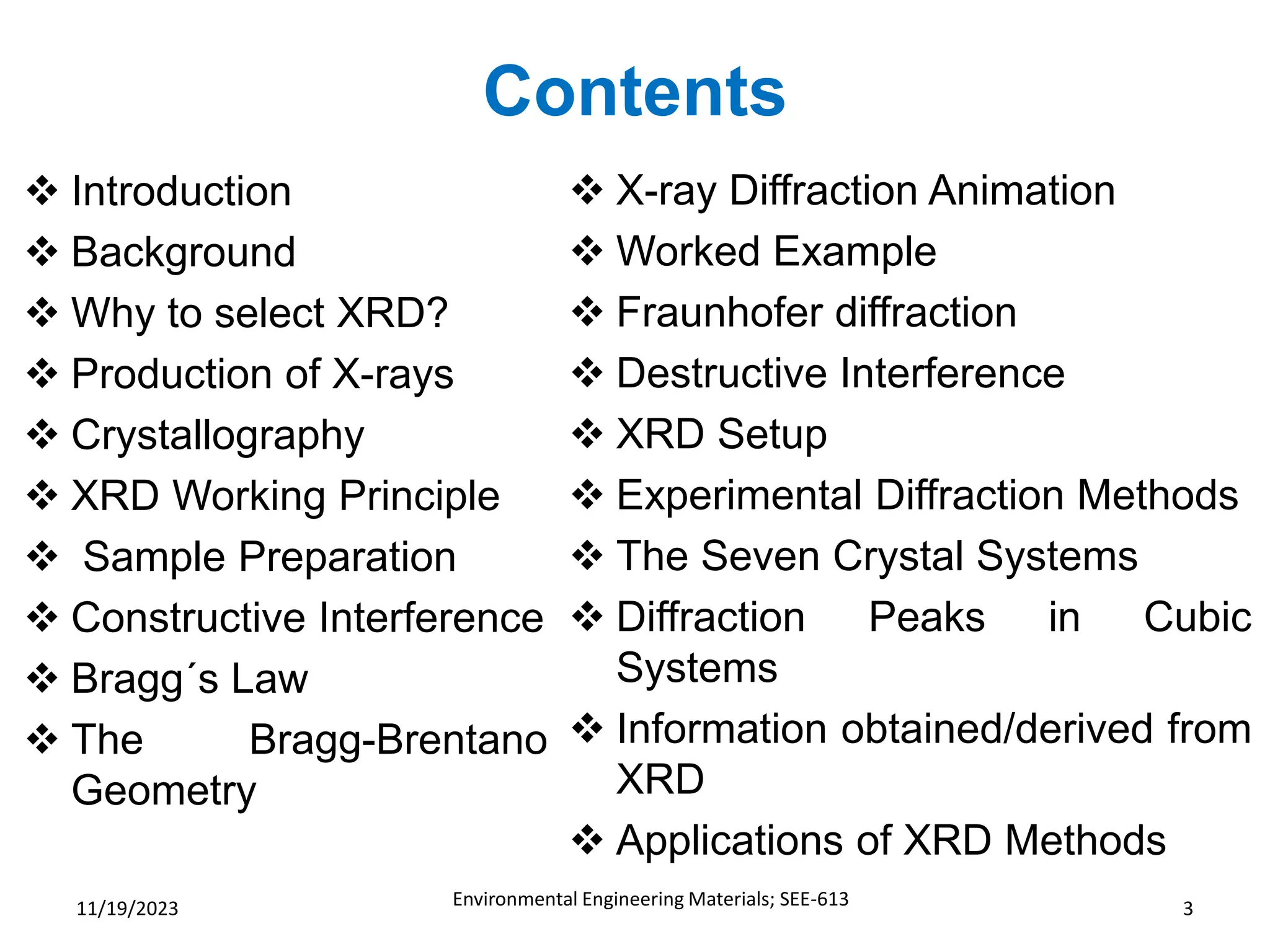 Contents

❖ Introduction
❖ Background
❖ Why to select XRD?
❖ Production of X-rays
❖ Crystallography
❖ XRD Working Principle
❖ Sample Preparation
❖ Constructive Interference
❖ Bragg´s Law
❖ The Bragg-Brentano Geometry

❖ X-ray Diffraction Animation
❖ Worked Example
❖ Fraunhofer diffraction
❖ Destructive Interference
❖ XRD Setup
❖ Experimental Diffraction Methods
❖ The Seven Crystal Systems
❖ Diffraction Peaks in Cubic Systems
❖ Information obtained/derived from XRD
❖ Applications of XRD Methods

11/19/2023
Environmental Engineering Materials; SEE-613
3